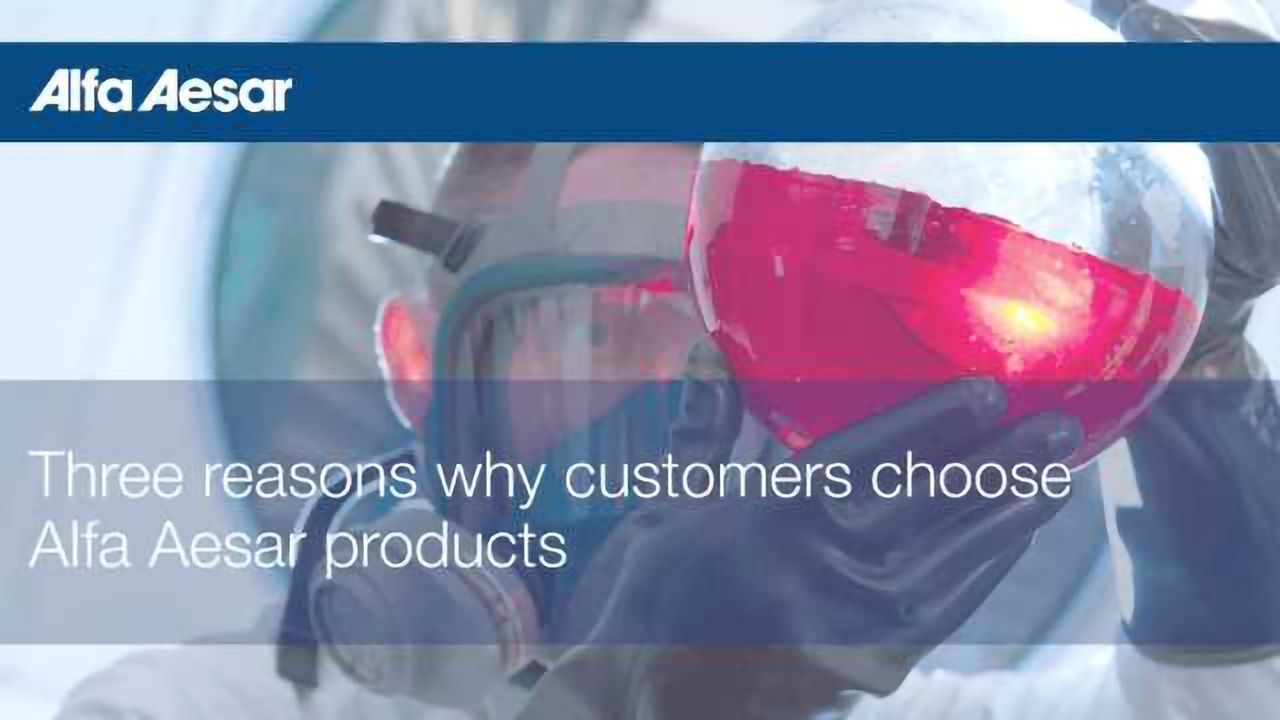 Alfa Aesar

Three reasons why customers choose Alfa Aesar products